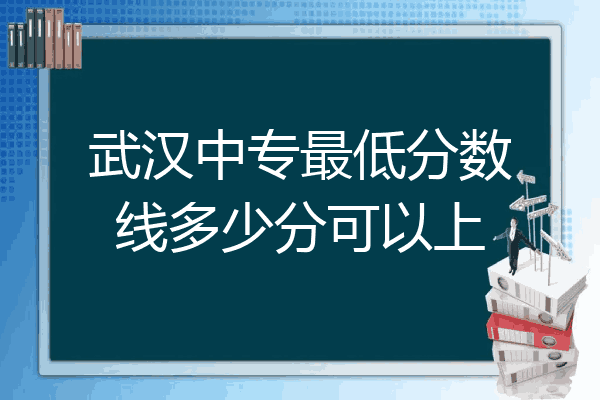 武汉中专最低分数线多少分可以上